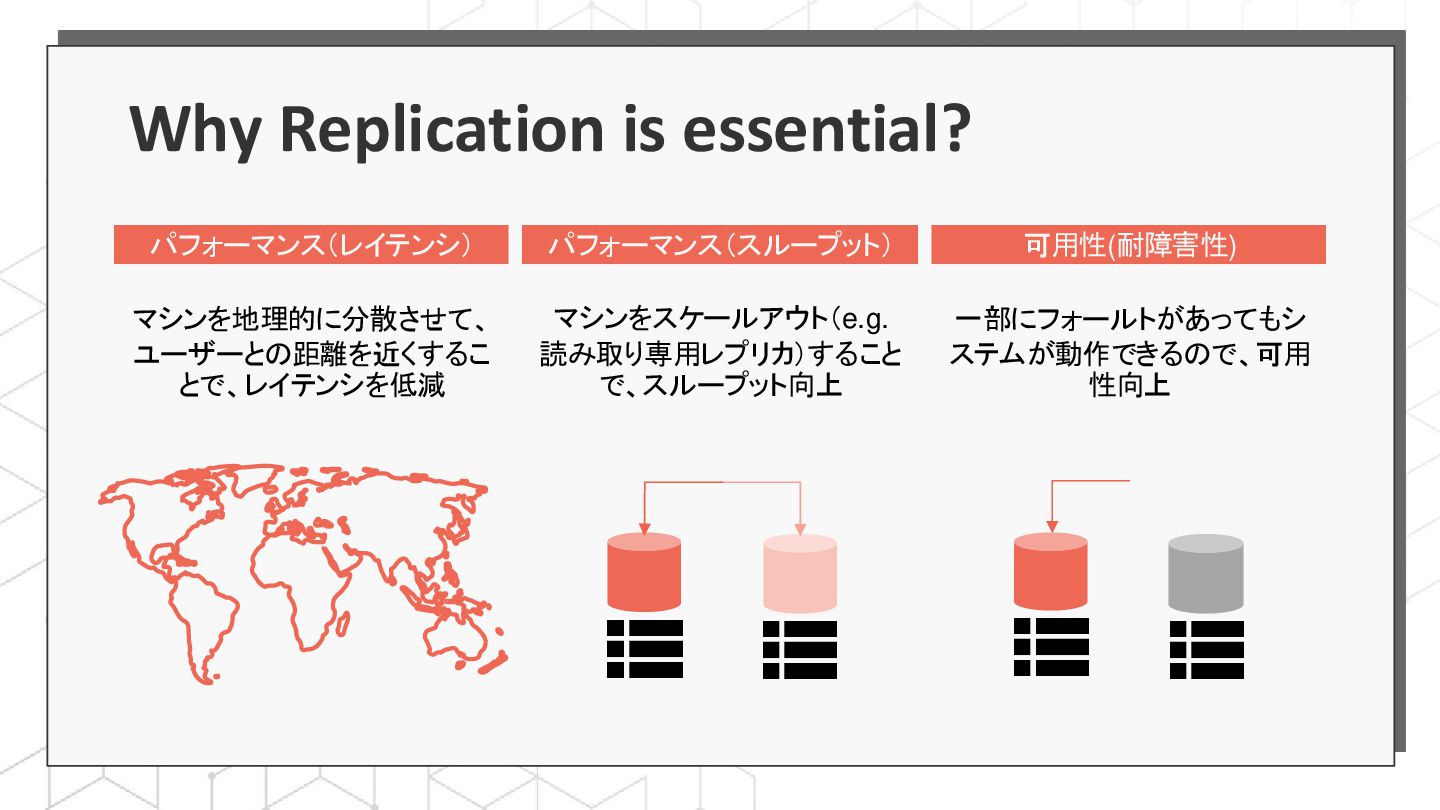 Why Replication is essential?

パフォーマンス（レイテンシ）

マシンを地理的に分散させて、ユーザーとの距離を近くすることで、レイテンシを低減

パフォーマンス（スループット）

マシンをスケールアウト（e.g. 読み取り専用レプリカ）することで、スループット向上

可用性(耐障害性)

一部にフォールトがあってもシステムが動作できるので、可用性向上